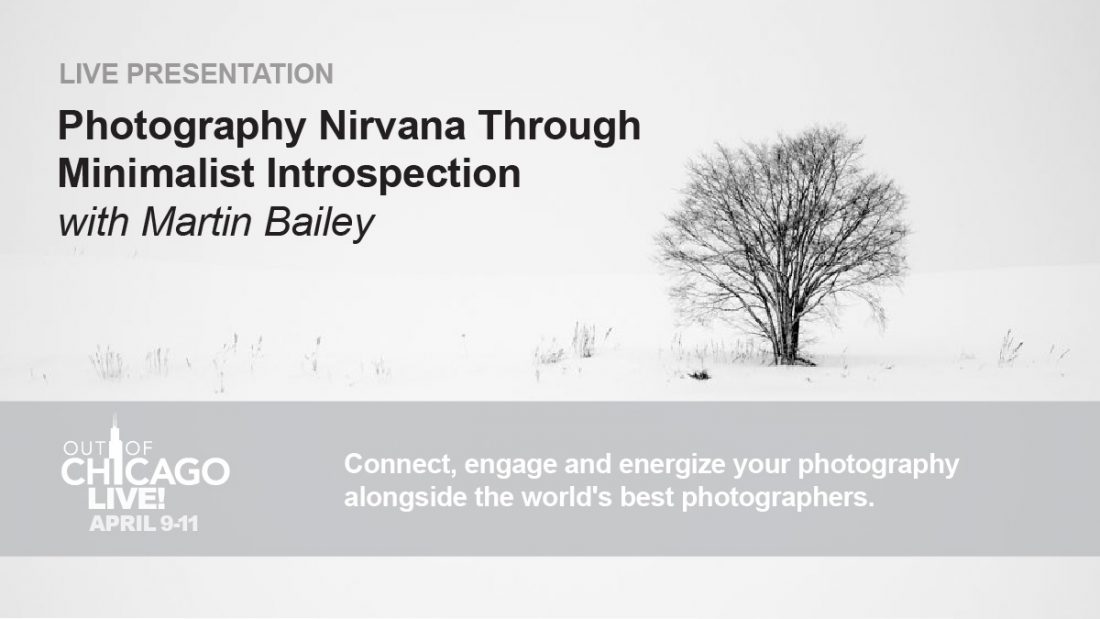 LIVE PRESENTATION

Photography Nirvana Through Minimalist Introspection
with Martin Bailey

OUT OF CHICAGO LIVE!
APRIL 9-11

Connect, engage and energize your photography alongside the world's best photographers.